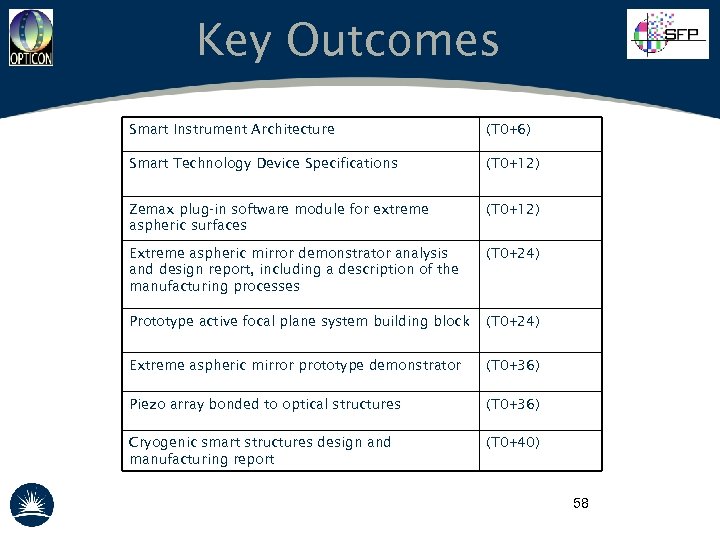 OPTICON

Key Outcomes

SFP

| Smart Instrument Architecture | (T0+6) |
|---|---|
| Smart Technology Device Specifications | (T0+12) |
| Zemax plug-in software module for extreme aspheric surfaces | (T0+12) |
| Extreme aspheric mirror demonstrator analysis and design report, including a description of the manufacturing processes | (T0+24) |
| Prototype active focal plane system building block | (T0+24) |
| Extreme aspheric mirror prototype demonstrator | (T0+36) |
| Piezo array bonded to optical structures | (T0+36) |
| Cryogenic smart structures design and manufacturing report | (T0+40) |

58